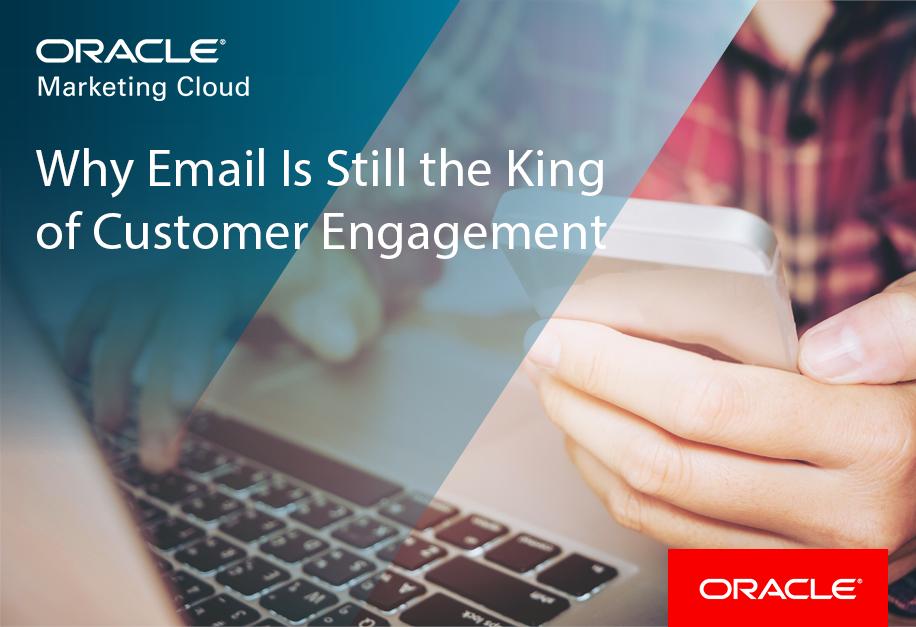 ORACLE®
Marketing Cloud

Why Email Is Still the King of Customer Engagement

ORACLE®